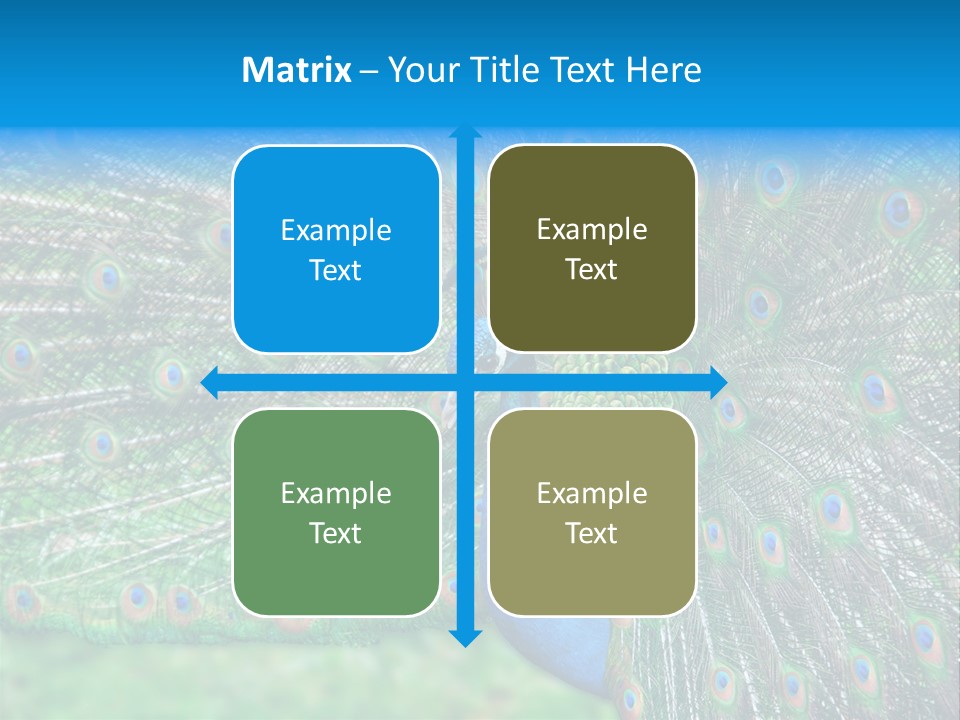 Matrix – Your Title Text Here

Example Text

Example Text

Example Text

Example Text